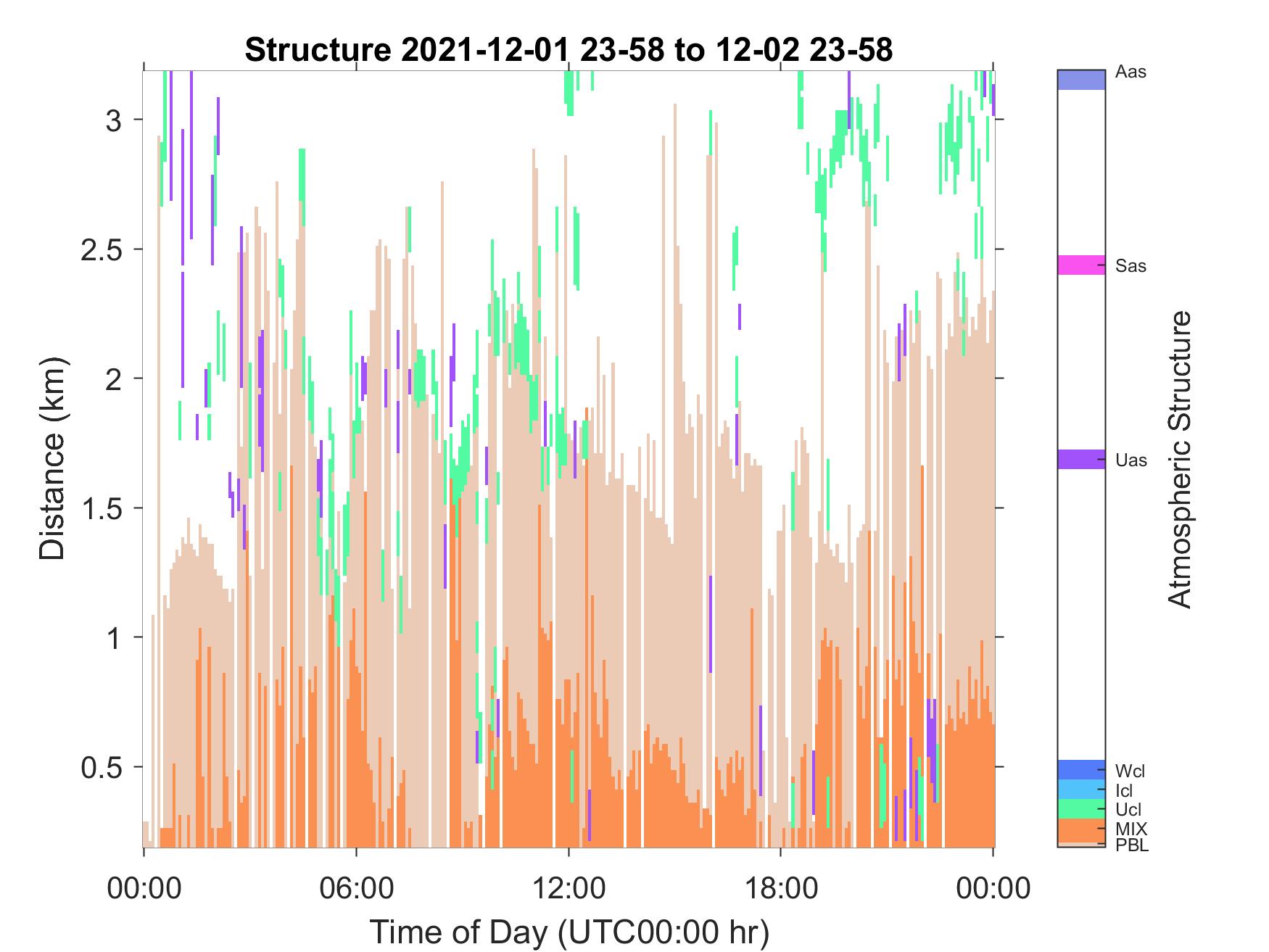 Structure 2021-12-01 23-58 to 12-02 23-58

Distance (km)

3
2.5
2
1.5
1
0.5

00:00
06:00
12:00
18:00
00:00

Time of Day (UTC00:00 hr)

Aas
Sas
Uas
Wcl
Icl
Ucl
MIX
PBL

Atmospheric Structure